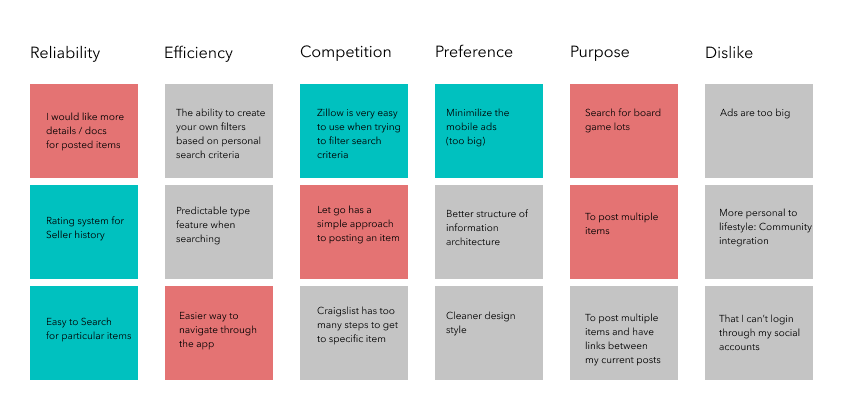 Reliability

I would like more details / docs for posted items

Rating system for Seller history

Easy to Search for particular items

Efficiency

The ability to create your own filters based on personal search criteria

Predictable type feature when searching

Easier way to navigate through the app

Competition

Zillow is very easy to use when trying to filter search criteria

Let go has a simple approach to posting an item

Craigslist has too many steps to get to specific item

Preference

Minimilize the mobile ads (too big)

Better structure of information architecture

Cleaner design style

Purpose

Search for board game lots

To post multiple items

To post multiple items and have links between my current posts

Dislike

Ads are too big

More personal to lifestyle: Community integration

That I can't login through my social accounts